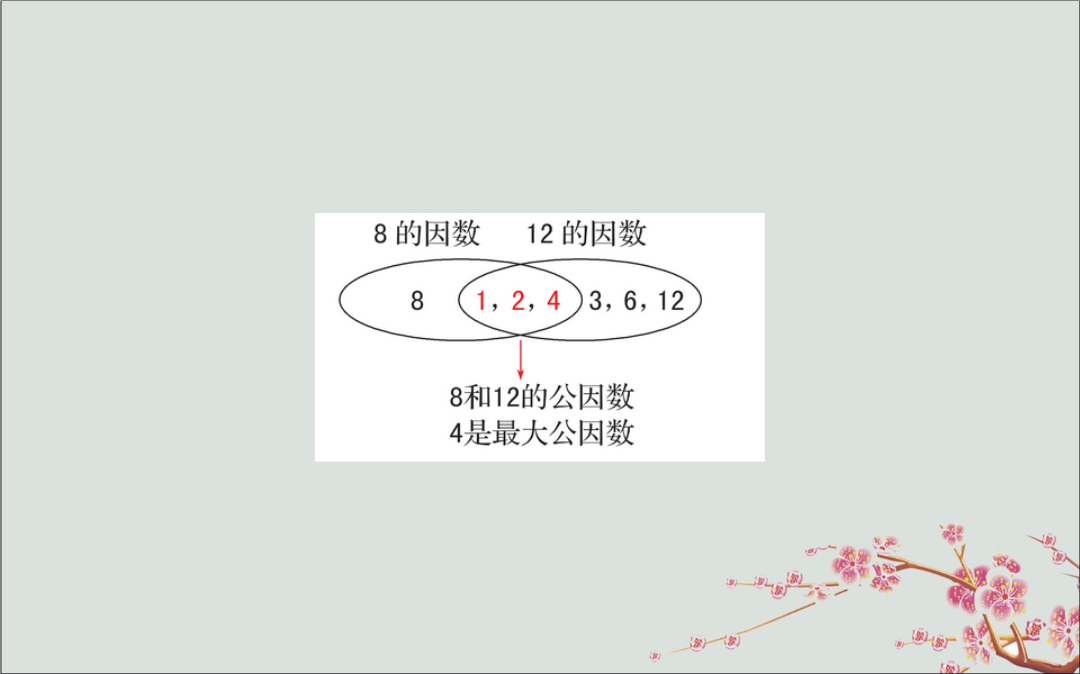 8 的因数　12 的因数

8　1，2，4　3，6，12

8和12的公因数
4是最大公因数